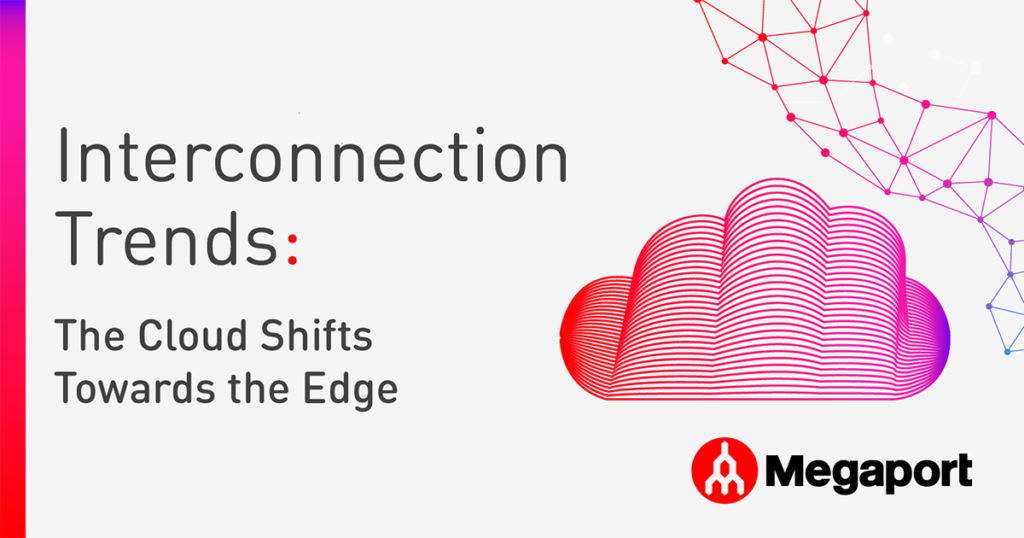 Interconnection Trends:

The Cloud Shifts Towards the Edge

Megaport